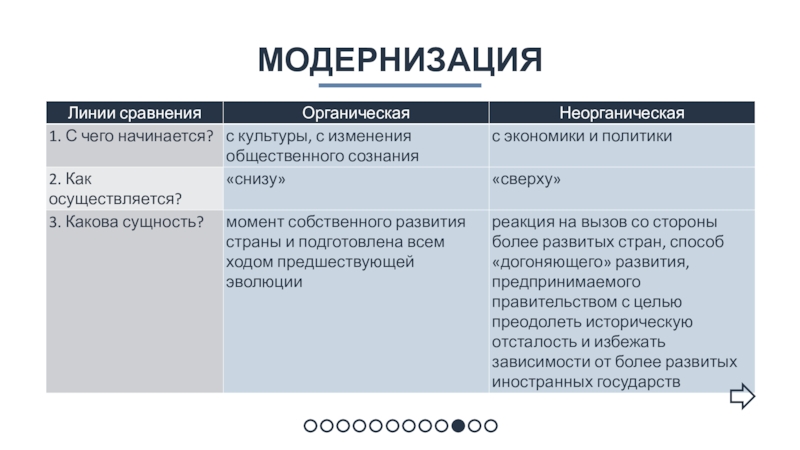 МОДЕРНИЗАЦИЯ

| Линии сравнения | Органическая | Неорганическая |
|---|---|---|
| 1. С чего начинается? | с культуры, с изменения общественного сознания | с экономики и политики |
| 2. Как осуществляется? | «снизу» | «сверху» |
| 3. Какова сущность? | момент собственного развития страны и подготовлена всем ходом предшествующей эволюции | реакция на вызов со стороны более развитых стран, способ «догоняющего» развития, предпринимаемого правительством с целью преодолеть историческую отсталость и избежать зависимости от более развитых иностранных государств |